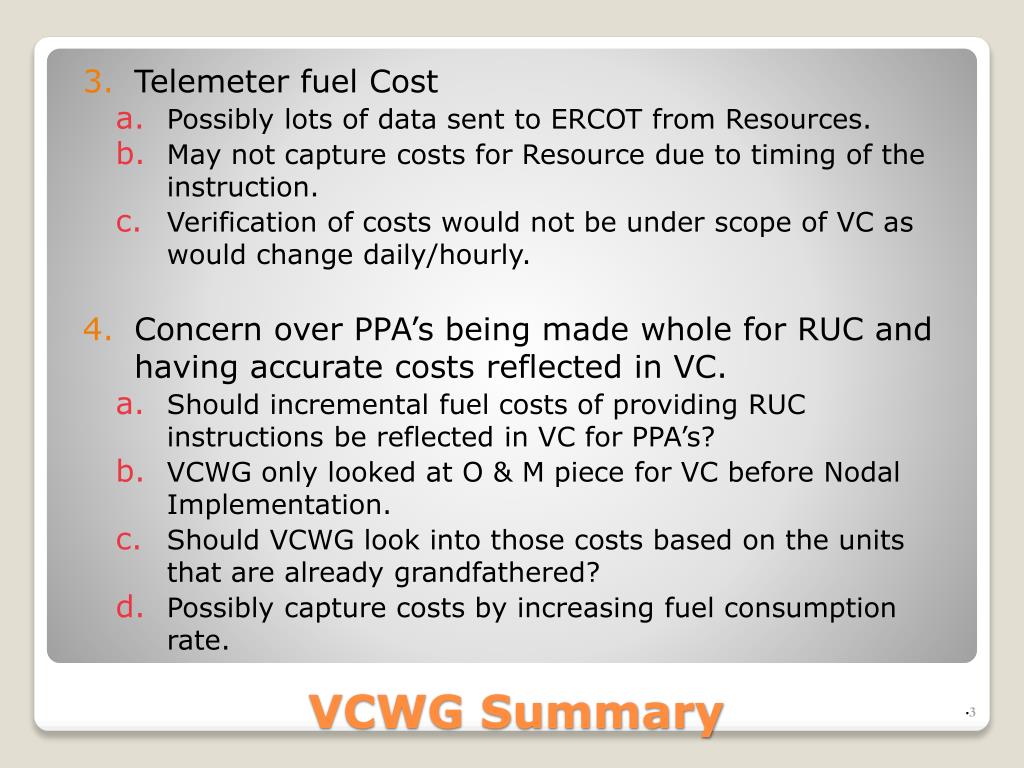 3. Telemeter fuel Cost
a. Possibly lots of data sent to ERCOT from Resources.
b. May not capture costs for Resource due to timing of the instruction.
c. Verification of costs would not be under scope of VC as would change daily/hourly.

4. Concern over PPA’s being made whole for RUC and having accurate costs reflected in VC.
a. Should incremental fuel costs of providing RUC instructions be reflected in VC for PPA’s?
b. VCWG only looked at O & M piece for VC before Nodal Implementation.
c. Should VCWG look into those costs based on the units that are already grandfathered?
d. Possibly capture costs by increasing fuel consumption rate.

VCWG Summary

•3